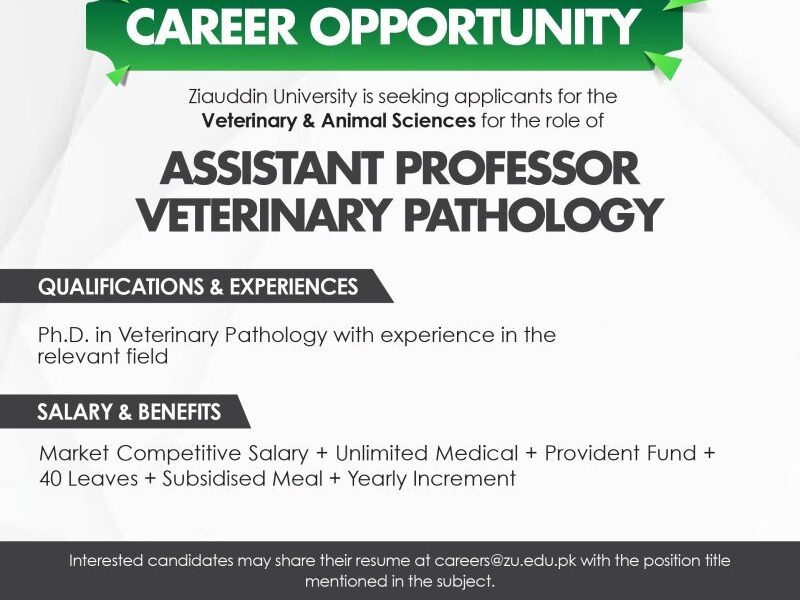 CAREER OPPORTUNITY

Ziauddin University is seeking applicants for the Veterinary & Animal Sciences for the role of

ASSISTANT PROFESSOR VETERINARY PATHOLOGY

QUALIFICATIONS & EXPERIENCES

Ph.D. in Veterinary Pathology with experience in the relevant field

SALARY & BENEFITS

Market Competitive Salary + Unlimited Medical + Provident Fund + 40 Leaves + Subsidised Meal + Yearly Increment

Interested candidates may share their resume at careers@zu.edu.pk with the position title mentioned in the subject.